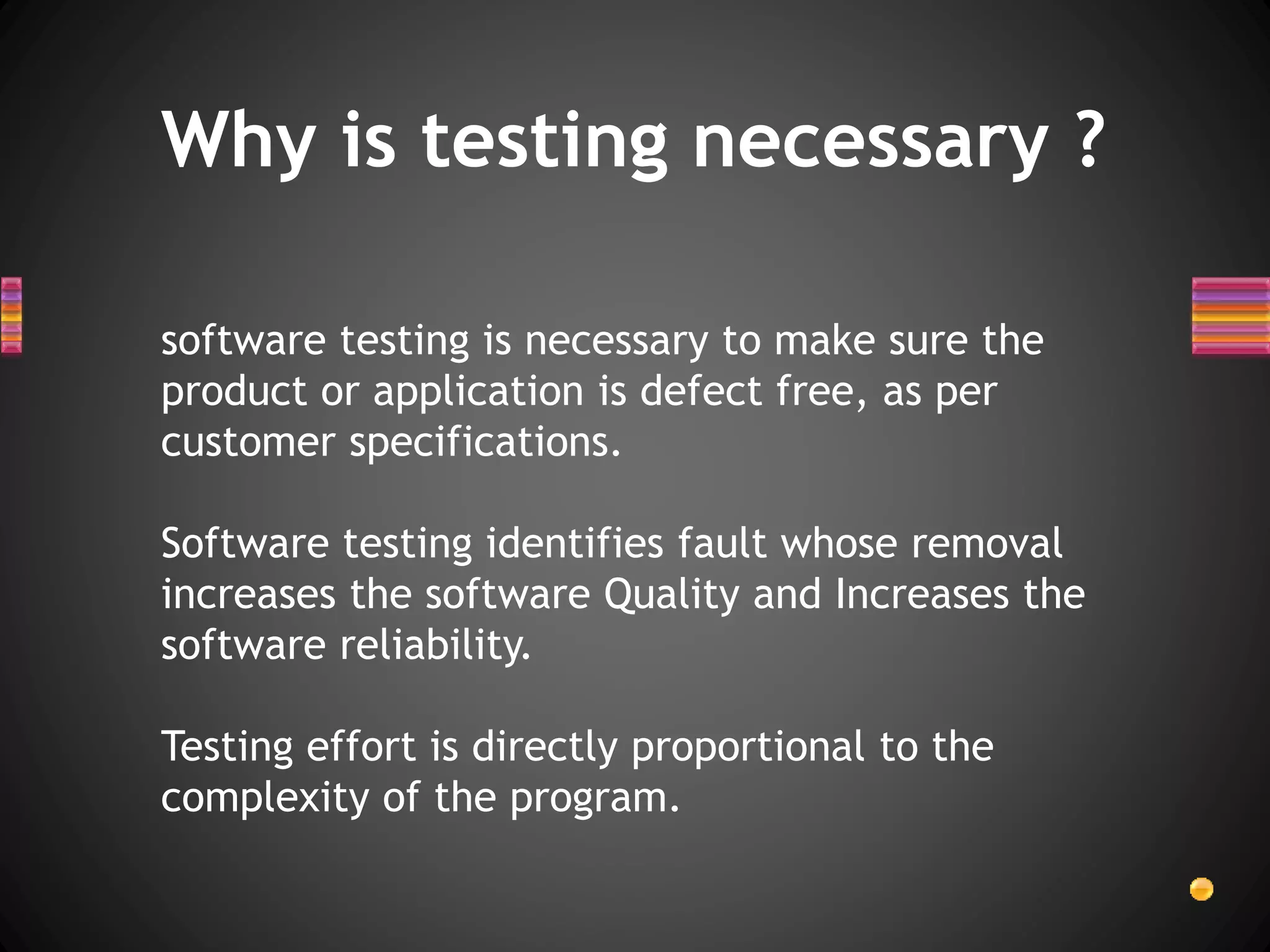 Why is testing necessary ?

software testing is necessary to make sure the product or application is defect free, as per customer specifications.

Software testing identifies fault whose removal increases the software Quality and Increases the software reliability.

Testing effort is directly proportional to the complexity of the program.